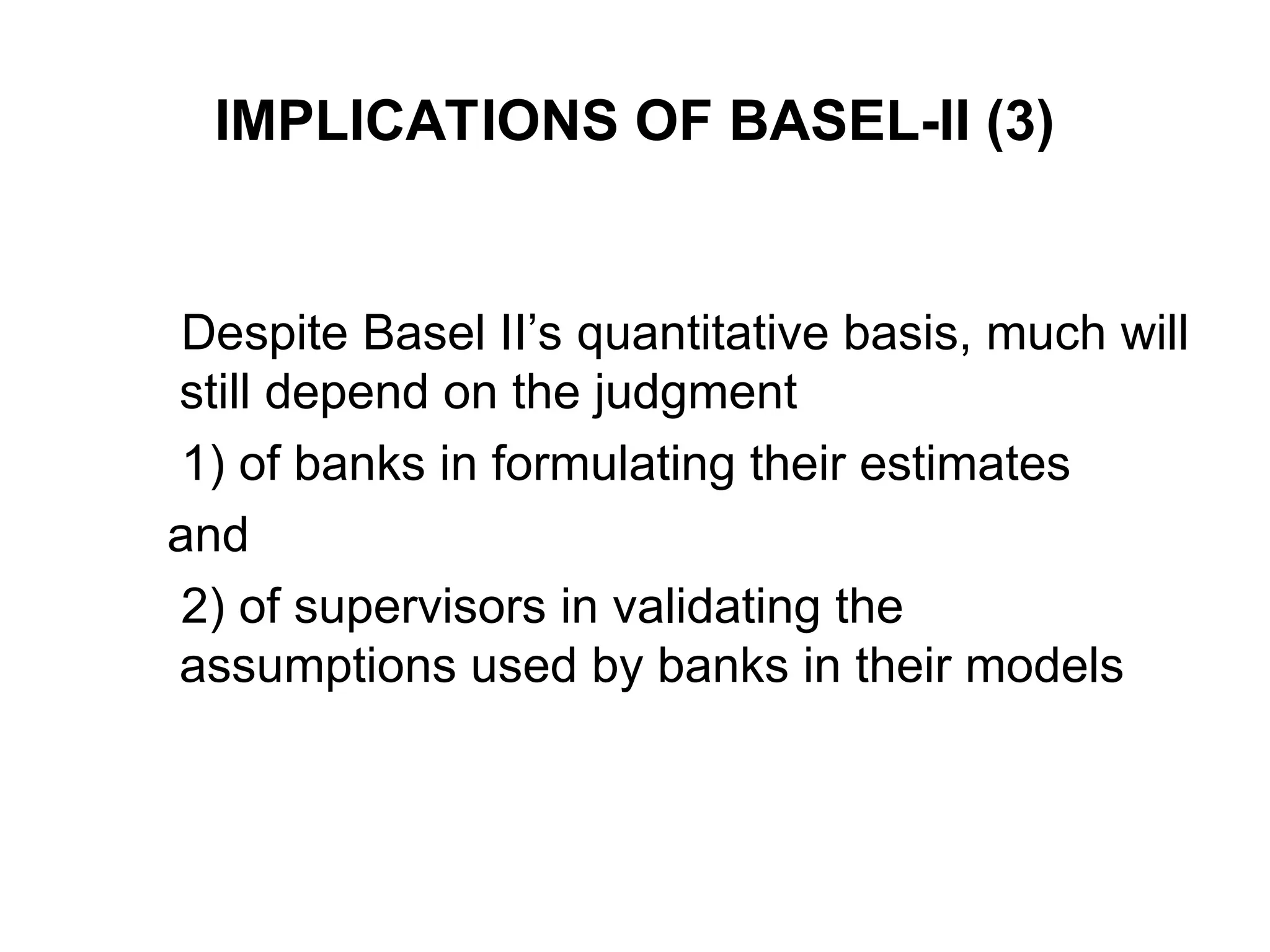 IMPLICATIONS OF BASEL-II (3)

Despite Basel II’s quantitative basis, much will still depend on the judgment

1) of banks in formulating their estimates

and

2) of supervisors in validating the assumptions used by banks in their models